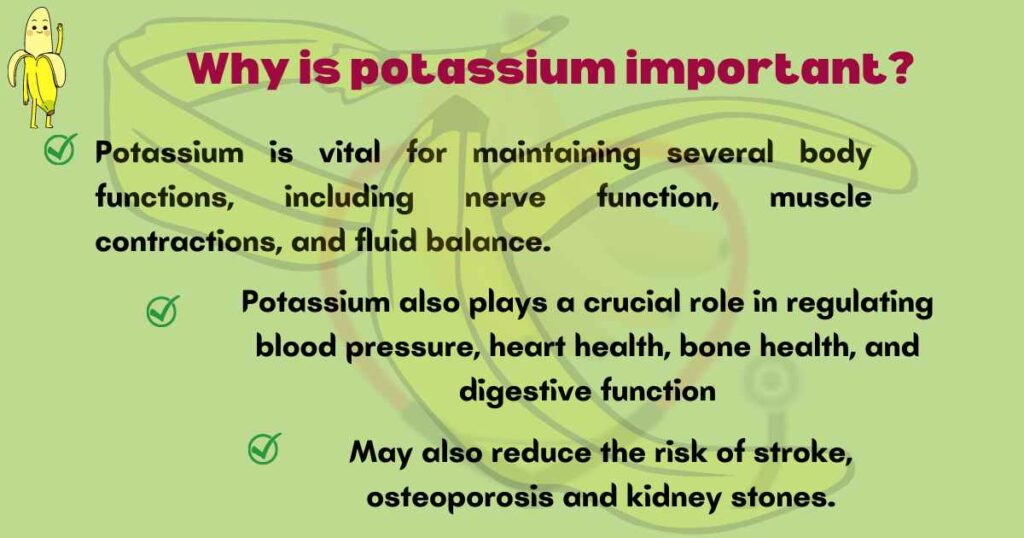 Why is potassium important?

Potassium is vital for maintaining several body functions, including nerve function, muscle contractions, and fluid balance.

Potassium also plays a crucial role in regulating blood pressure, heart health, bone health, and digestive function

May also reduce the risk of stroke, osteoporosis and kidney stones.